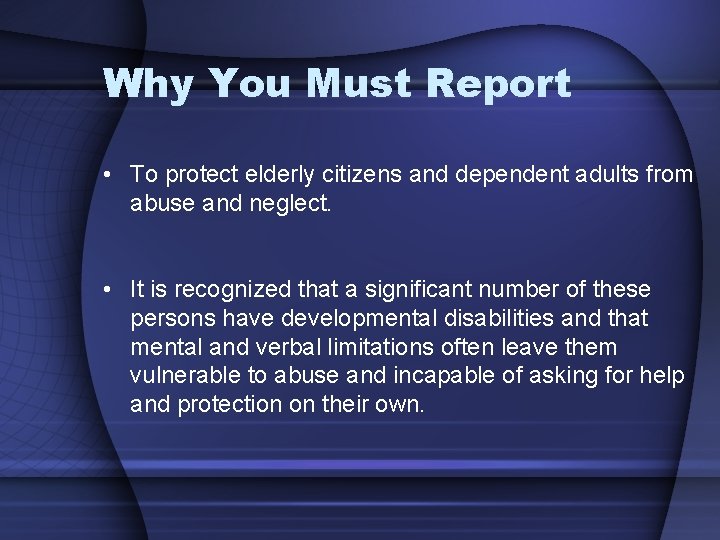 Why You Must Report

• To protect elderly citizens and dependent adults from abuse and neglect.

• It is recognized that a significant number of these persons have developmental disabilities and that mental and verbal limitations often leave them vulnerable to abuse and incapable of asking for help and protection on their own.